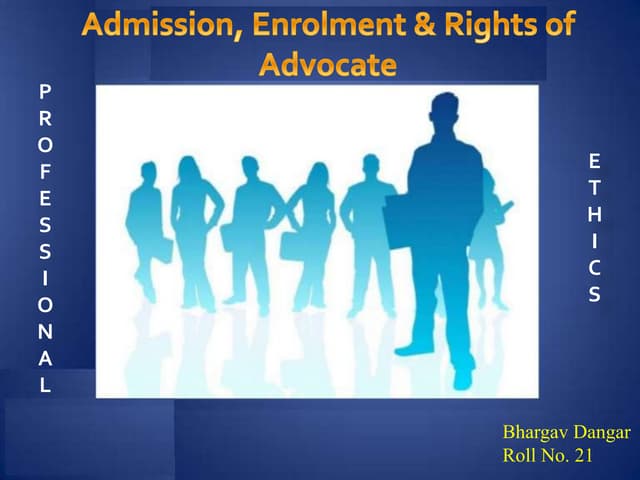 Admission, Enrolment & Rights of Advocate

PROFESSIONAL

ETHICS

Bhargav Dangar
Roll No. 21